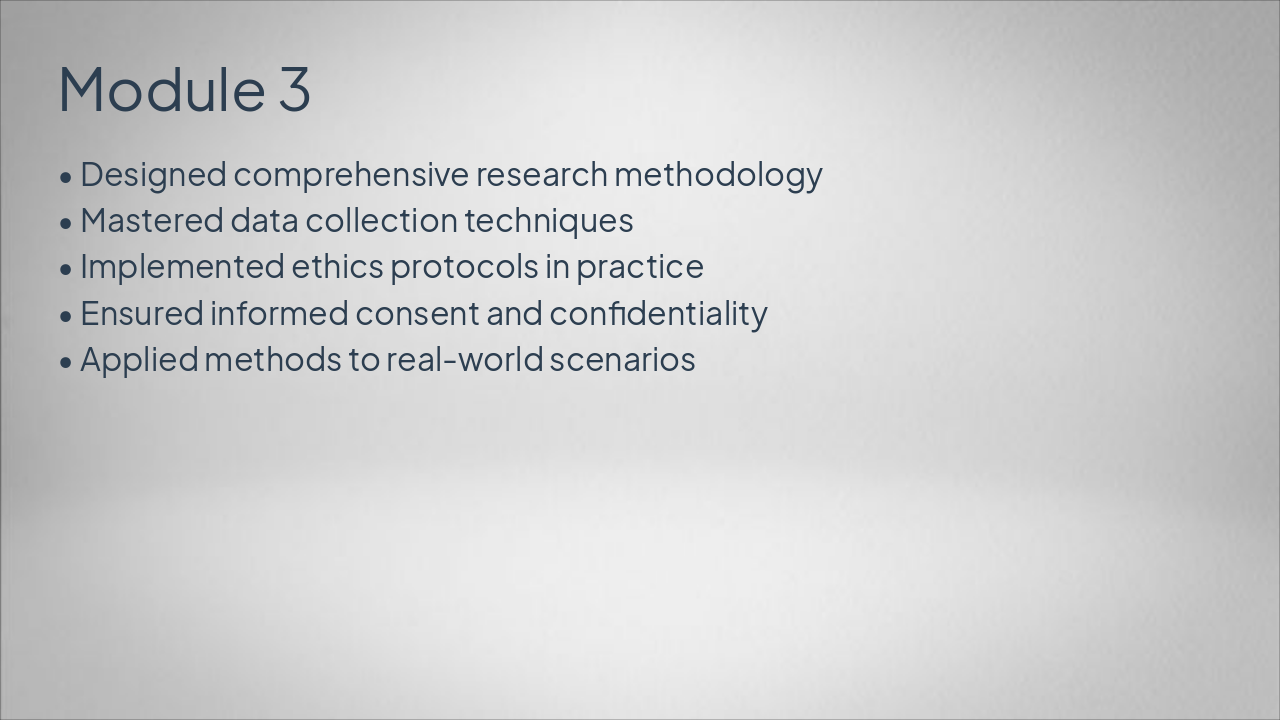 Module 3

• Designed comprehensive research methodology
• Mastered data collection techniques
• Implemented ethics protocols in practice
• Ensured informed consent and confidentiality
• Applied methods to real-world scenarios